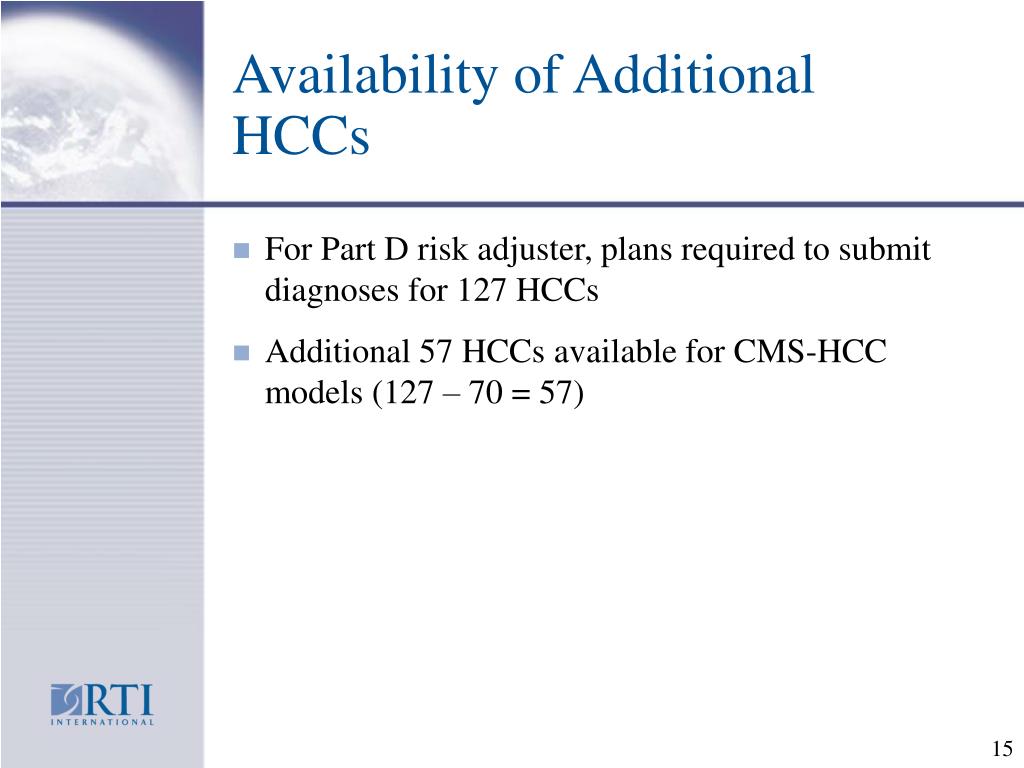 Availability of Additional HCCs

For Part D risk adjuster, plans required to submit diagnoses for 127 HCCs

Additional 57 HCCs available for CMS-HCC models (127 – 70 = 57)

RTI INTERNATIONAL

15